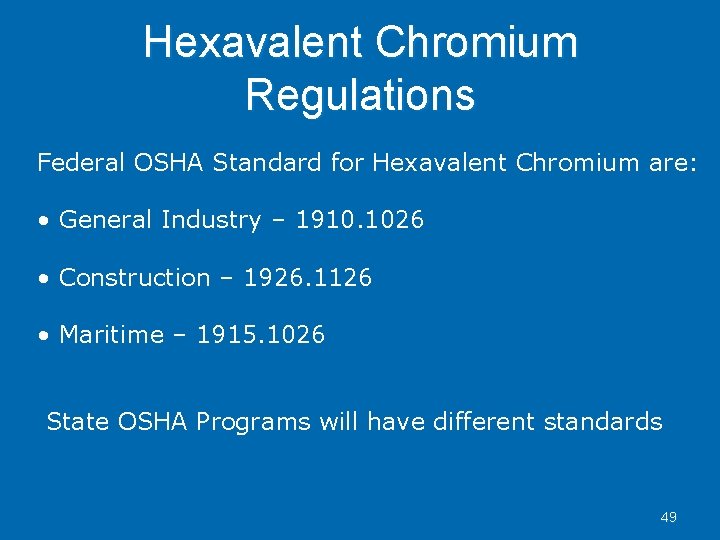 Hexavalent Chromium Regulations

Federal OSHA Standard for Hexavalent Chromium are:

• General Industry – 1910.1026

• Construction – 1926.1126

• Maritime – 1915.1026

State OSHA Programs will have different standards

49